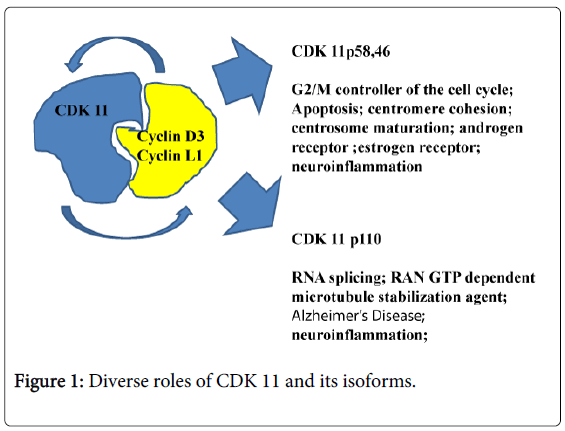 CDK 11

Cyclin D3
Cyclin L1

CDK 11p58,46

G2/M controller of the cell cycle; Apoptosis; centromere cohesion; centrosome maturation; androgen receptor ;estrogen receptor; neuroinflammation

CDK 11 p110

RNA splicing; RAN GTP dependent microtubule stabilization agent; Alzheimer's Disease; neuroinflammation;

Figure 1: Diverse roles of CDK 11 and its isoforms.